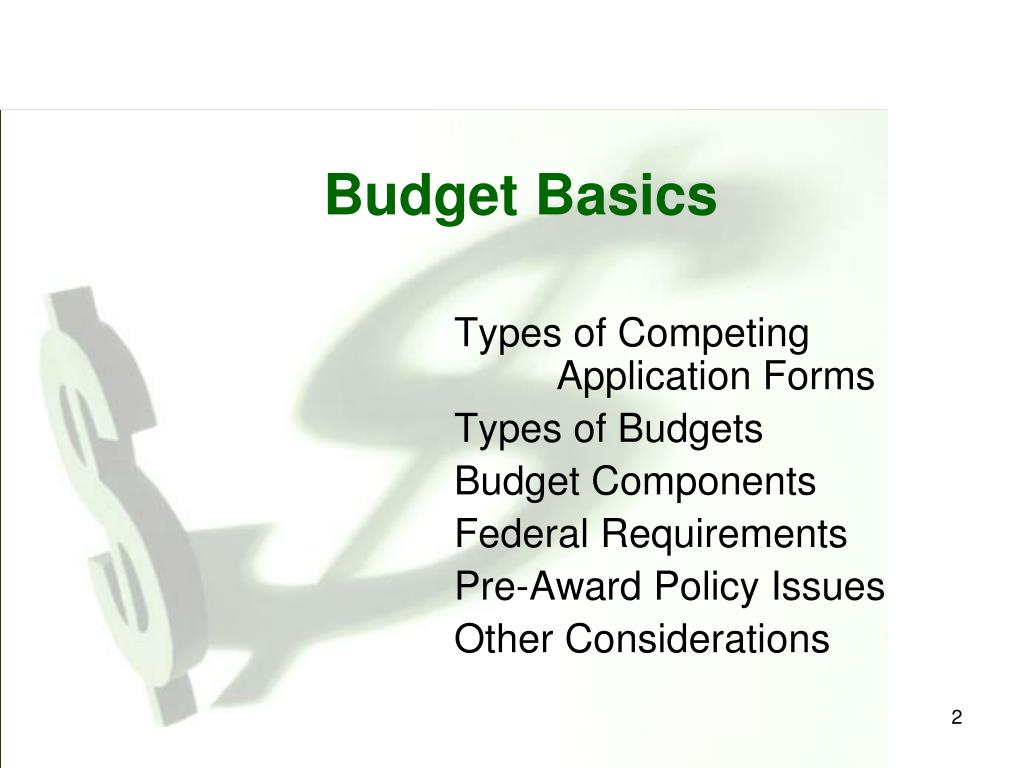 Budget Basics

Types of Competing Application Forms
Types of Budgets
Budget Components
Federal Requirements
Pre-Award Policy Issues
Other Considerations

2